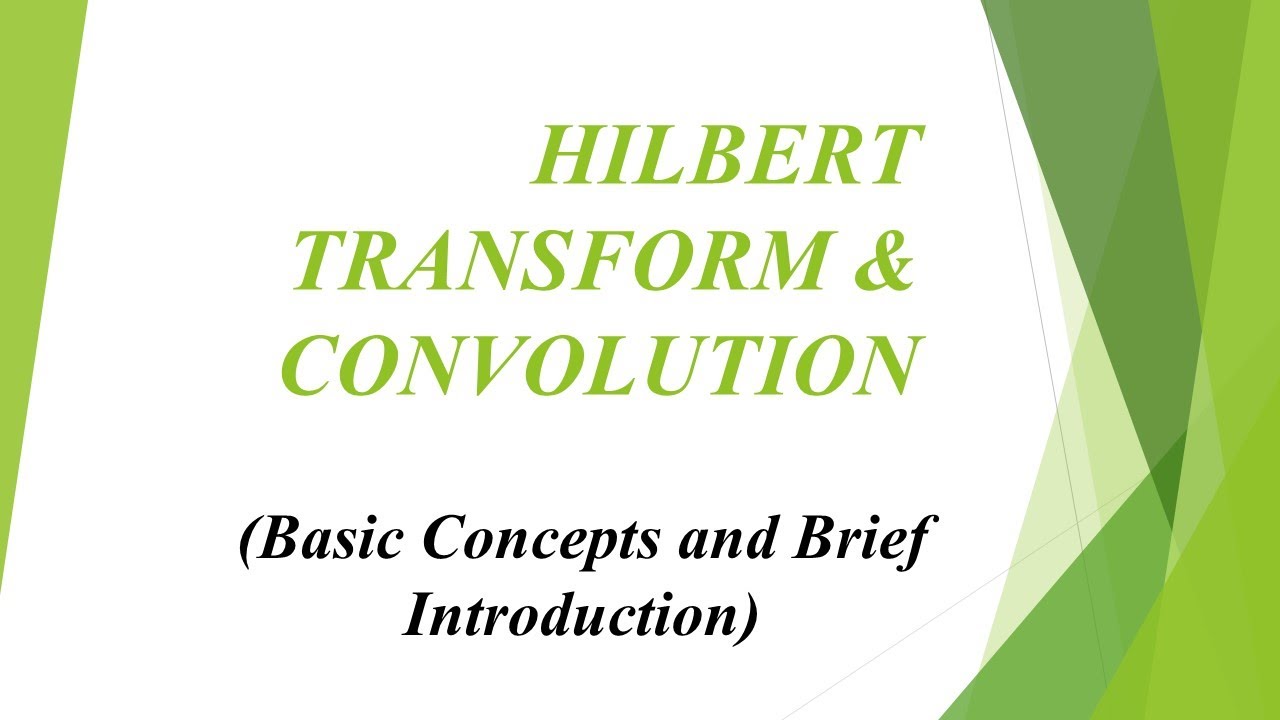 HILBERT TRANSFORM & CONVOLUTION

(Basic Concepts and Brief Introduction)